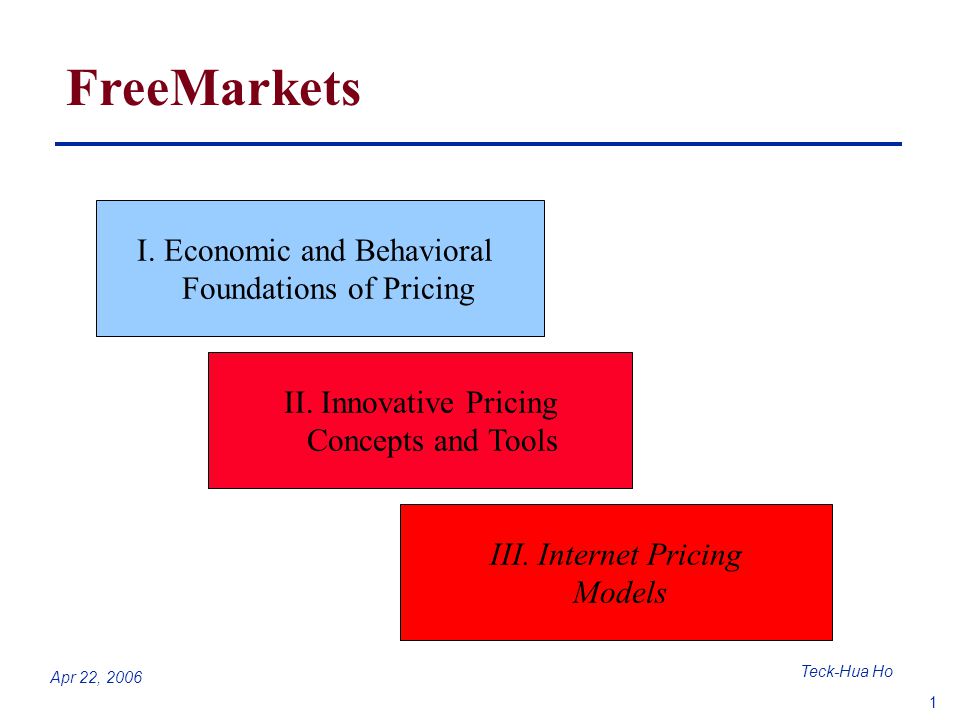 FreeMarkets

I. Economic and Behavioral Foundations of Pricing

II. Innovative Pricing Concepts and Tools

III. Internet Pricing Models

Apr 22, 2006

Teck-Hua Ho

1